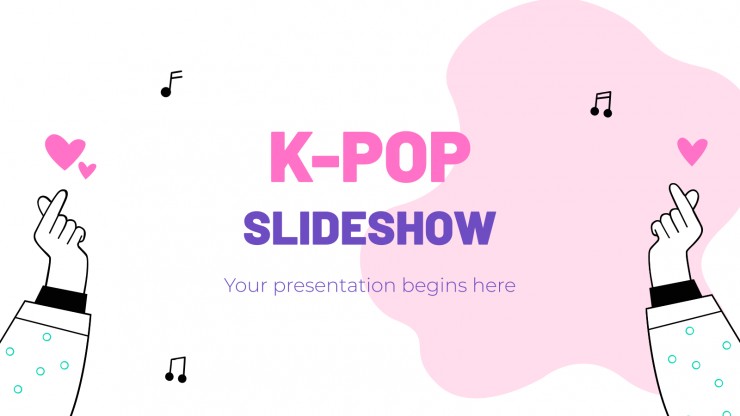 K-POP
SLIDESHOW

Your presentation begins here